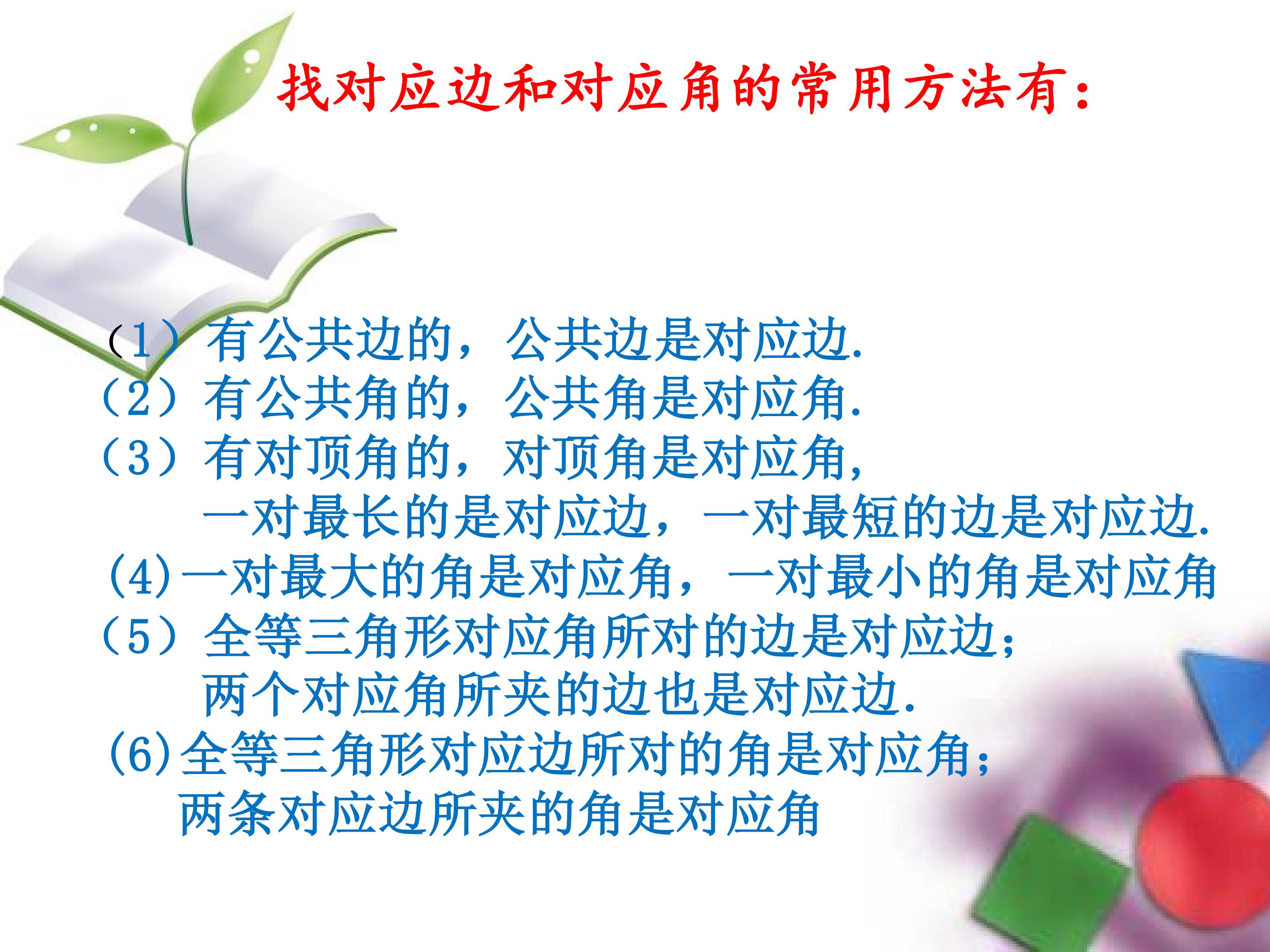 找对应边和对应角的常用方法有：

（1）有公共边的，公共边是对应边.
（2）有公共角的，公共角是对应角.
（3）有对顶角的，对顶角是对应角，
一对最长的是对应边，一对最短的边是对应边.
(4)一对最大的角是对应角，一对最小的角是对应角
（5）全等三角形对应角所对的边是对应边；
两个对应角所夹的边也是对应边.
(6)全等三角形对应边所对的角是对应角；
两条对应边所夹的角是对应角